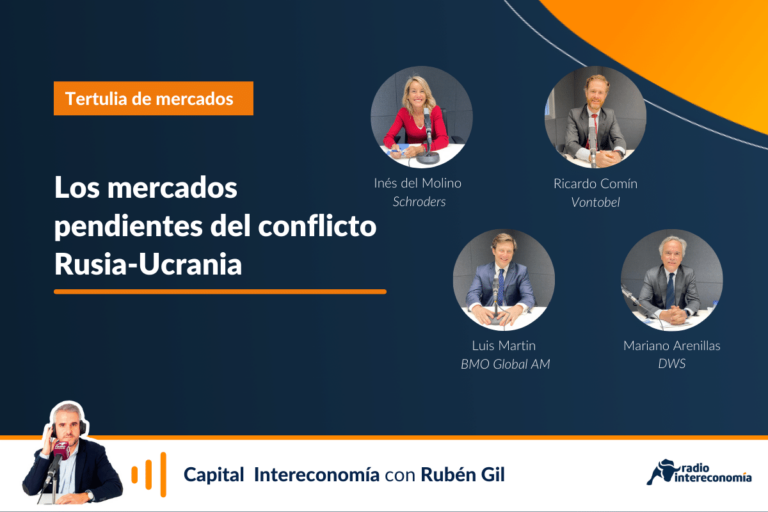 Tertulia de mercados

Los mercados pendientes del conflicto Rusia-Ucrania

Inés del Molino
Schroders

Ricardo Comín
Vontobel

Luis Martin
BMO Global AM

Mariano Arenillas
DWS

Capital Intereconomía con Rubén Gil

radio intereconomía